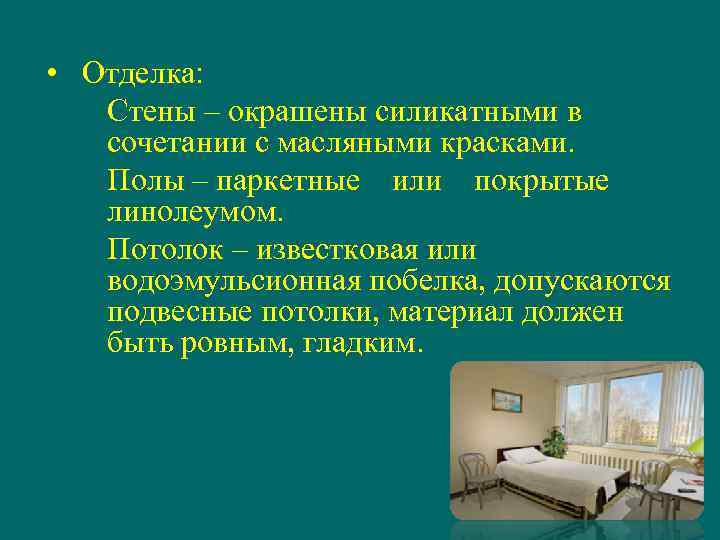 • Отделка:

Стены – окрашены силикатными в сочетании с масляными красками.

Полы – паркетные или покрытые линолеумом.

Потолок – известковая или водоэмульсионная побелка, допускаются подвесные потолки, материал должен быть ровным, гладким.